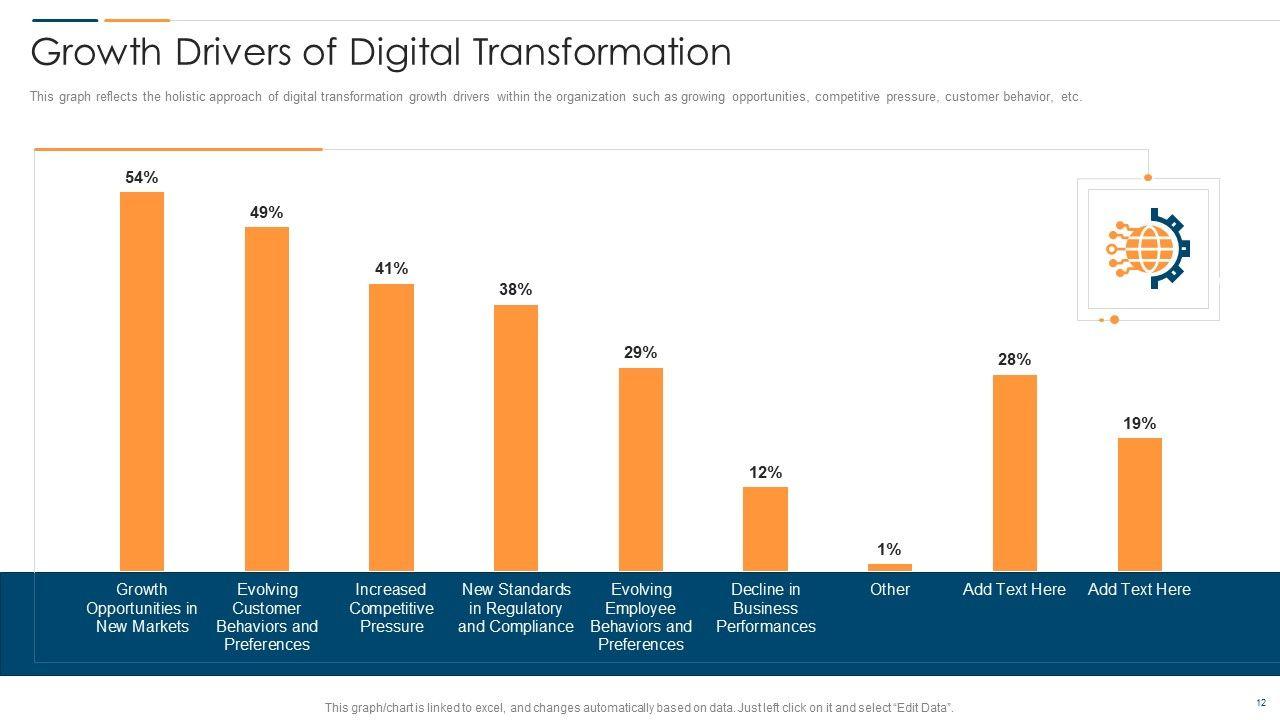 Growth Drivers of Digital Transformation

This graph reflects the holistic approach of digital transformation growth drivers within the organization such as growing opportunities, competitive pressure, customer behavior, etc.

54%
49%
41%
38%
29%
12%
1%
28%
19%

Growth Opportunities in New Markets
Evolving Customer Behaviors and Preferences
Increased Competitive Pressure
New Standards in Regulatory and Compliance
Evolving Employee Behaviors and Preferences
Decline in Business Performances
Other
Add Text Here
Add Text Here

This graph/chart is linked to excel, and changes automatically based on data. Just left click on it and select "Edit Data".

12